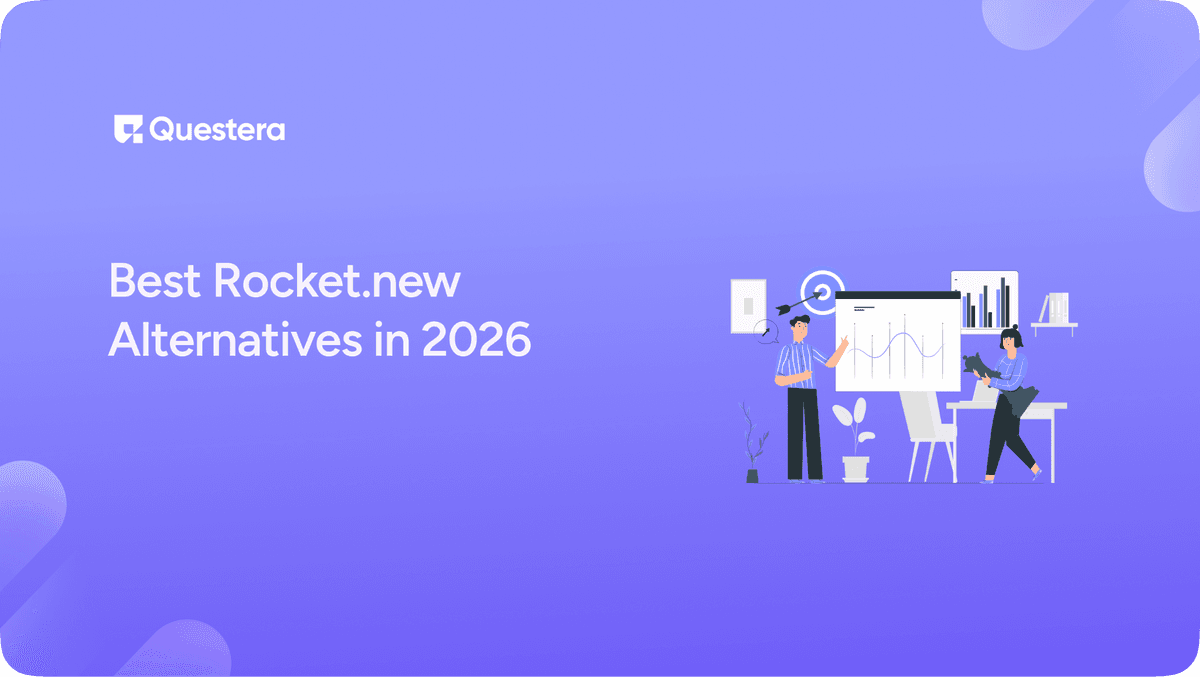 Questera

Best Rocket.new Alternatives in 2026